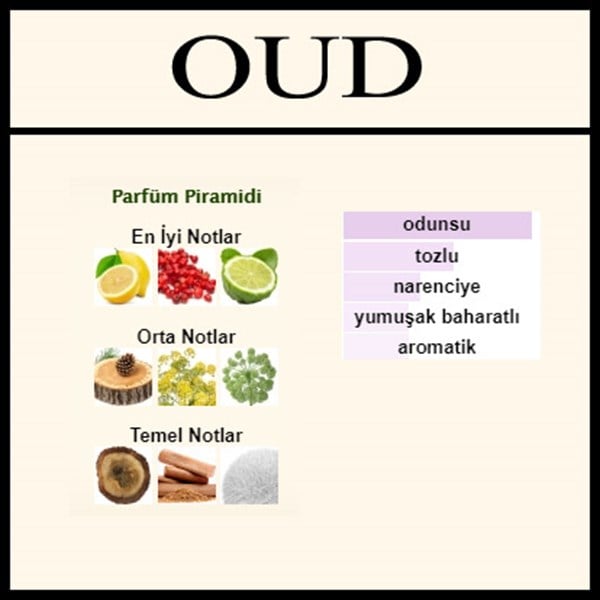 OUD

Parfüm Piramidi

En İyi Notlar

Orta Notlar

Temel Notlar

odunsu
tozlu
narenciye
yumuşak baharatlı
aromatik